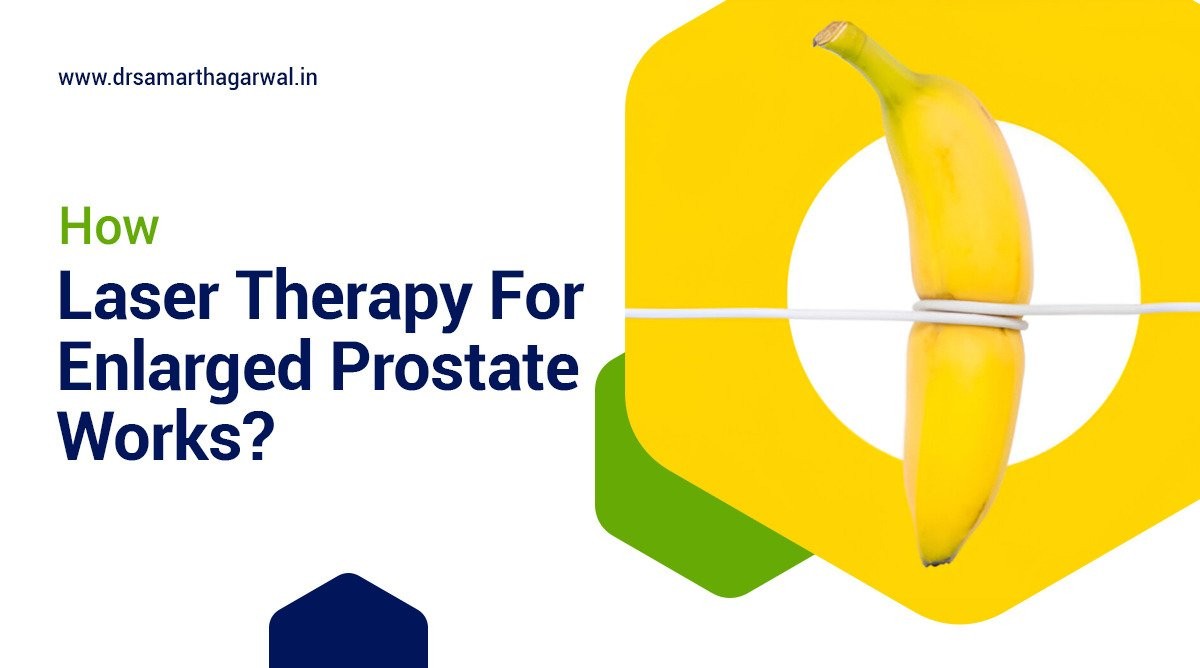 www.drsamarthagarwal.in

How

Laser Therapy For Enlarged Prostate Works?